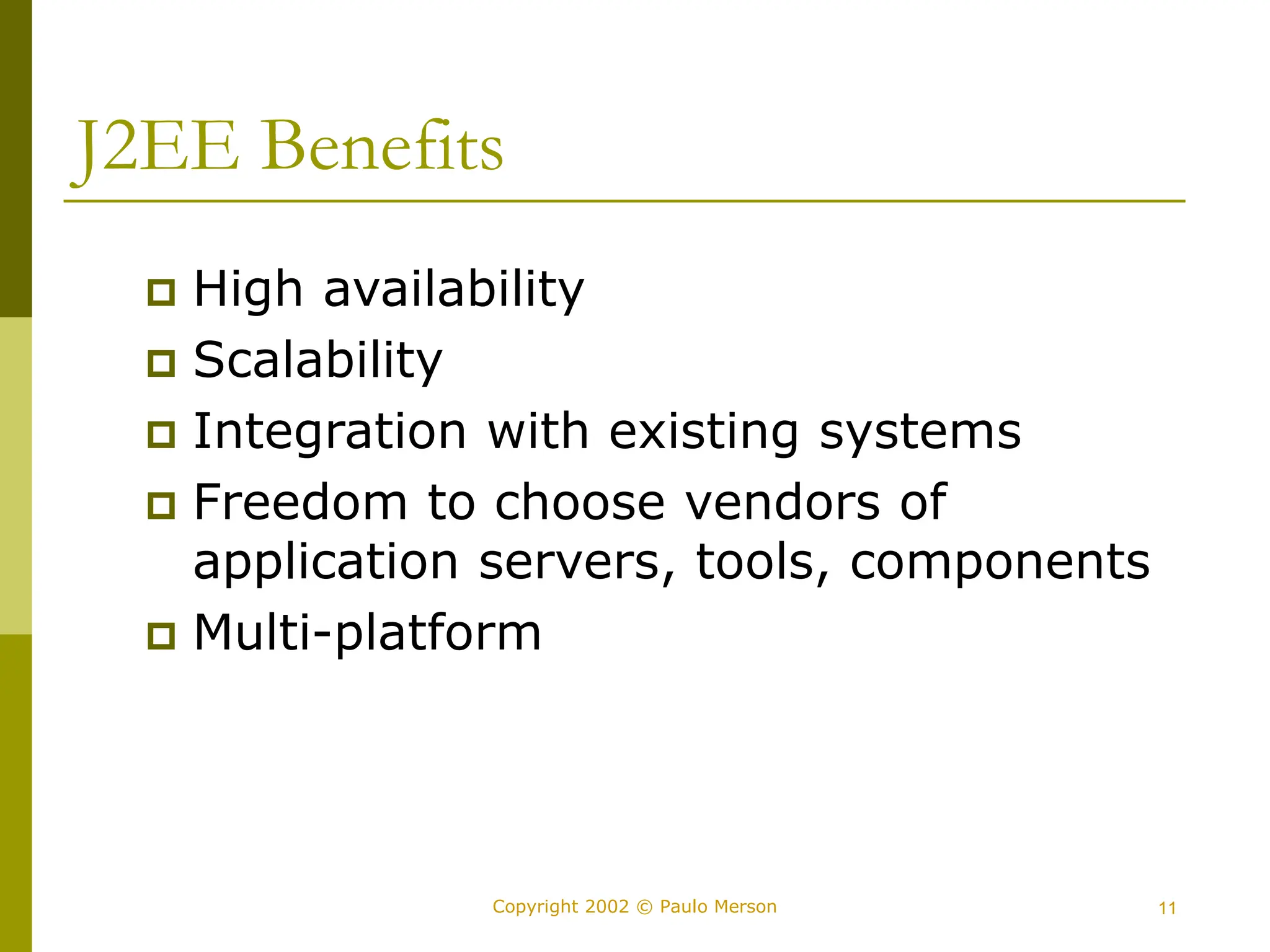 J2EE Benefits

- High availability
- Scalability
- Integration with existing systems
- Freedom to choose vendors of application servers, tools, components
- Multi-platform

Copyright 2002 © Paulo Merson

11